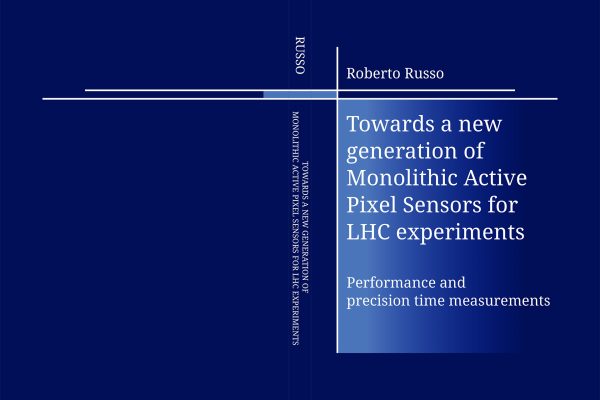 RUSSO

TOWARDS A NEW GENERATION OF MONOLITHIC ACTIVE PIXEL SENSORS FOR LHC EXPERIMENTS

Roberto Russo

Towards a new generation of Monolithic Active Pixel Sensors for LHC experiments

Performance and precision time measurements